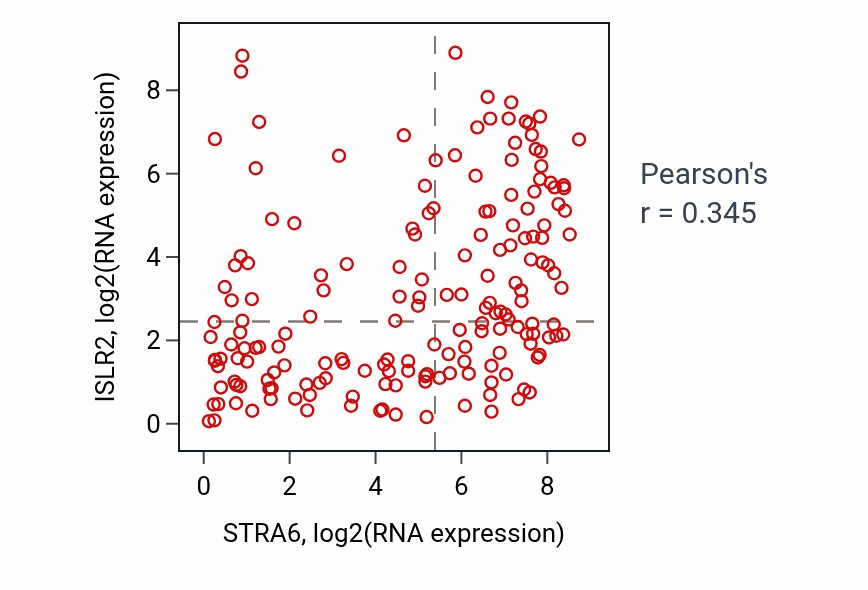 ISLR2, log2(RNA expression)

8
6
4
2
0

0
2
4
6
8

STRA6, log2(RNA expression)

Pearson's
r = 0.345